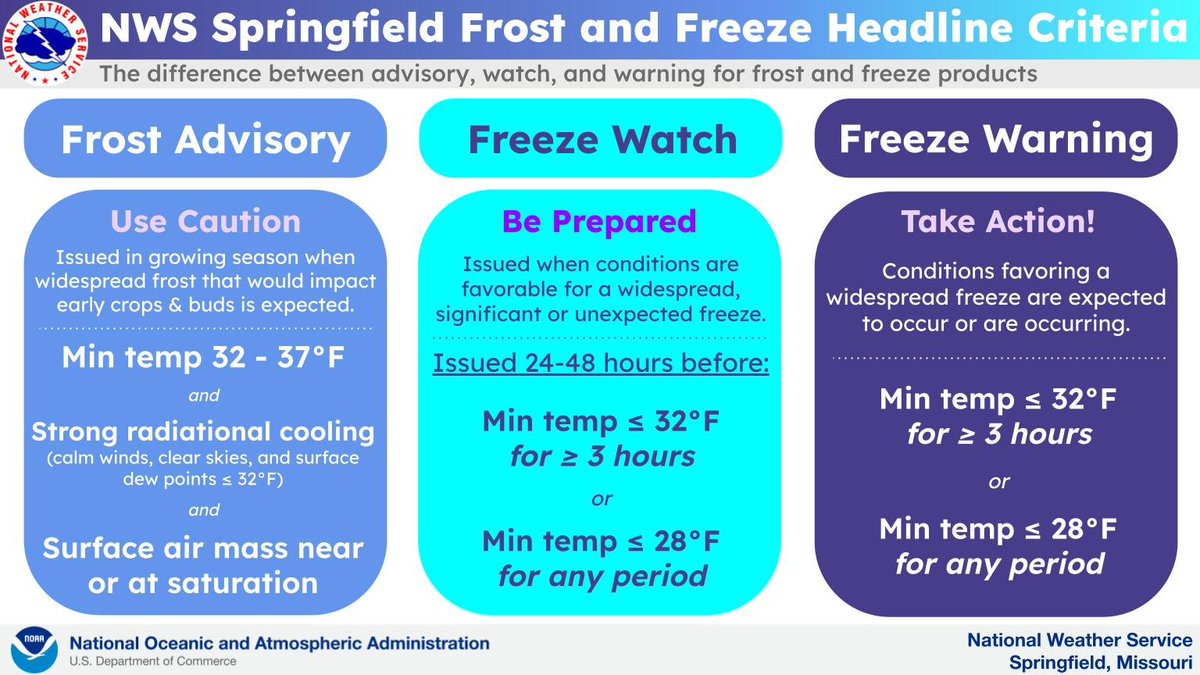 NATIONAL WEATHER SERVICE

NWS Springfield Frost and Freeze Headline Criteria

The difference between advisory, watch, and warning for frost and freeze products

Frost Advisory

Use Caution

Issued in growing season when widespread frost that would impact early crops & buds is expected.

Min temp 32 - 37°F

and

Strong radiational cooling
(calm winds, clear skies, and surface dew points ≤ 32°F)

and

Surface air mass near or at saturation

Freeze Watch

Be Prepared

Issued when conditions are favorable for a widespread, significant or unexpected freeze.

Issued 24-48 hours before:

Min temp ≤ 32°F
for ≥ 3 hours

or

Min temp ≤ 28°F
for any period

Freeze Warning

Take Action!

Conditions favoring a widespread freeze are expected to occur or are occurring.

Min temp ≤ 32°F
for ≥ 3 hours

or

Min temp ≤ 28°F
for any period

NOAA

National Oceanic and Atmospheric Administration
U.S. Department of Commerce

National Weather Service
Springfield, Missouri